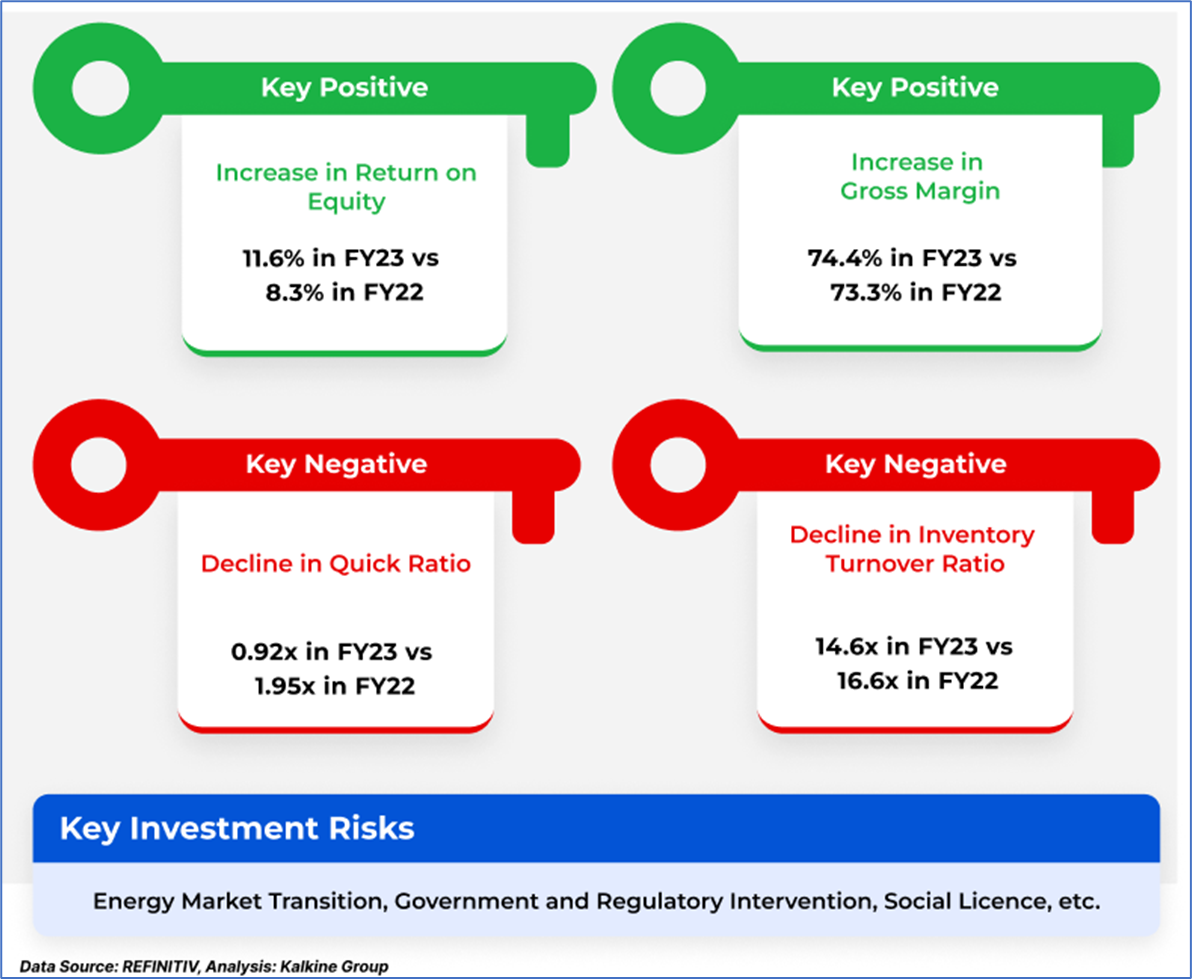 Key Positive

Increase in Return on Equity

11.6% in FY23 vs 8.3% in FY22

Key Positive

Increase in Gross Margin

74.4% in FY23 vs 73.3% in FY22

Key Negative

Decline in Quick Ratio

0.92x in FY23 vs 1.95x in FY22

Key Negative

Decline in Inventory Turnover Ratio

14.6x in FY23 vs 16.6x in FY22

Key Investment Risks

Energy Market Transition, Government and Regulatory Intervention, Social Licence, etc.

Data Source: REFINITIV, Analysis: Kalkine Group